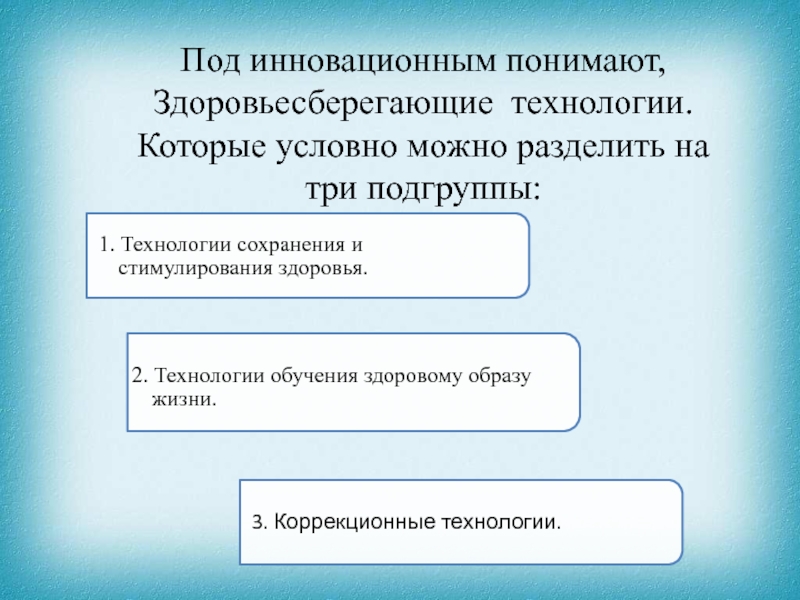 Под инновационным понимают, Здоровьесберегающие технологии. Которые условно можно разделить на три подгруппы:

1. Технологии сохранения и стимулирования здоровья.

2. Технологии обучения здоровому образу жизни.

3. Коррекционные технологии.